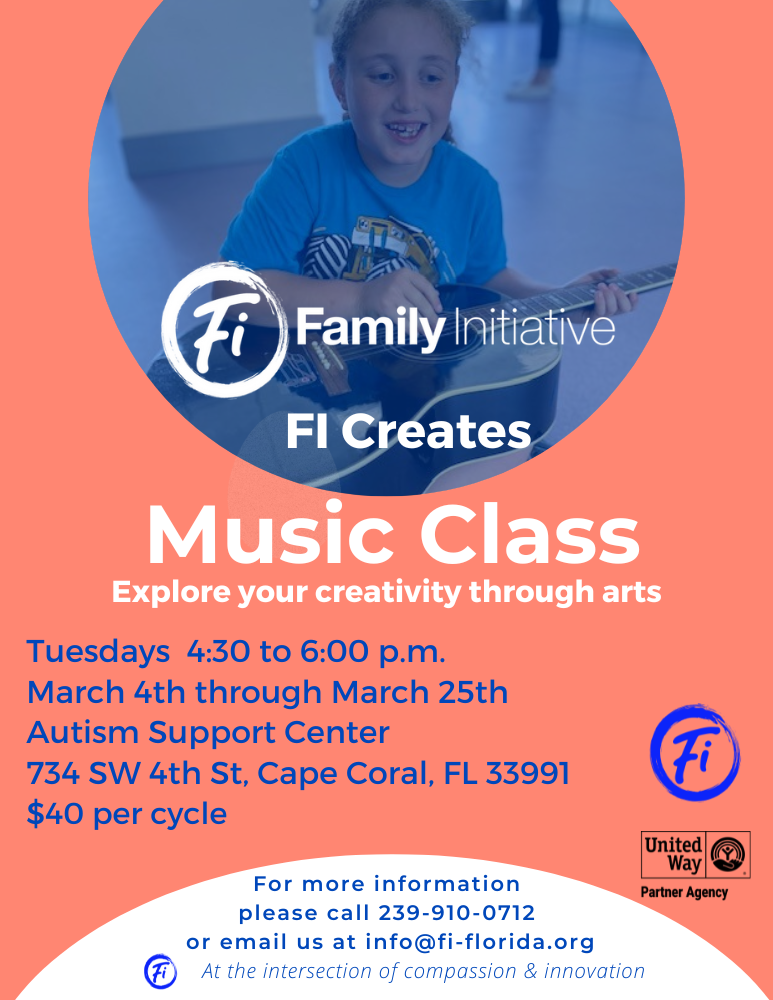 Fi Family Initiative

FI Creates

Music Class

Explore your creativity through arts

Tuesdays 4:30 to 6:00 p.m.
March 4th through March 25th
Autism Support Center
734 SW 4th St, Cape Coral, FL 33991
$40 per cycle

Fi

United Way
Partner Agency

For more information please call 239-910-0712 or email us at info@fi-florida.org

Fi At the intersection of compassion & innovation